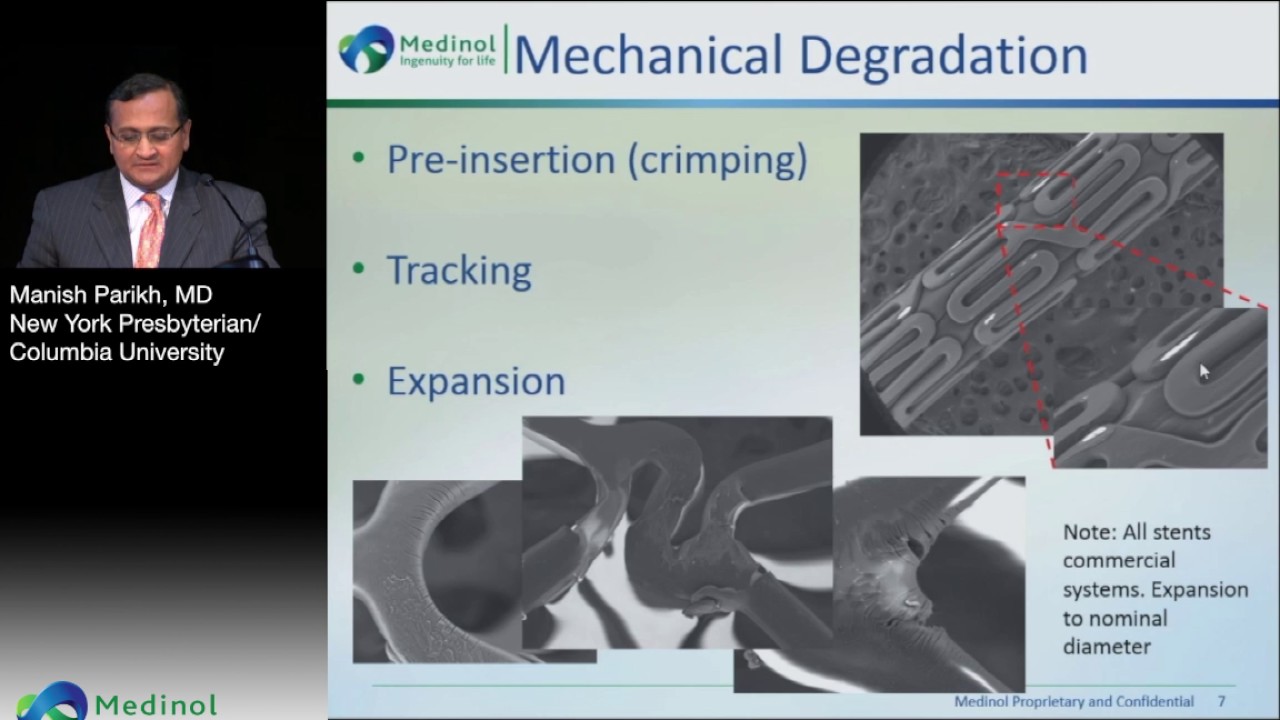 Manish Parikh, MD
New York Presbyterian/
Columbia University

Medinol

Medinol Ingenuity for life

Mechanical Degradation

• Pre-insertion (crimping)

• Tracking

• Expansion

Note: All stents commercial systems. Expansion to nominal diameter

Medinol Proprietary and Confidential 7